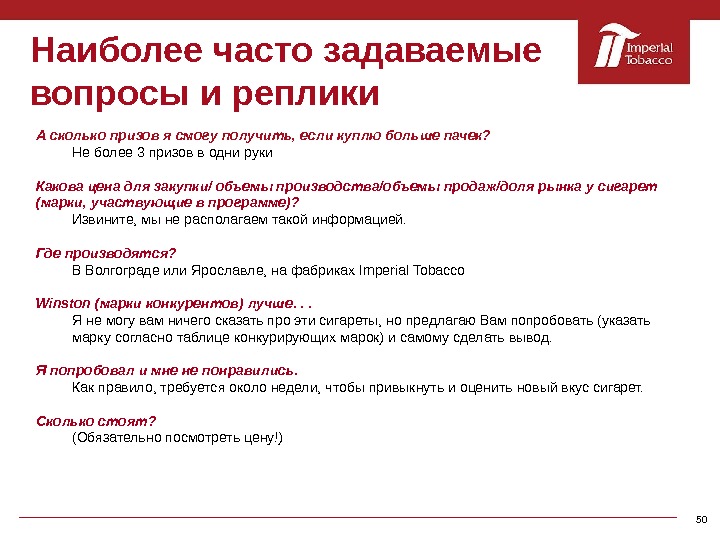 Наиболее часто задаваемые вопросы и реплики

Imperial Tobacco

А сколько призов я смогу получить, если куплю больше пачек?
Не более 3 призов в одни руки

Какова цена для закупки/ объемы производства/объемы продаж/доля рынка у сигарет (марки, участвующие в программе)?
Извините, мы не располагаем такой информацией.

Где производятся?
В Волгограде или Ярославле, на фабриках Imperial Tobacco

Winston (марки конкурентов) лучше. . .
Я не могу вам ничего сказать про эти сигареты, но предлагаю Вам попробовать (указать марку согласно таблице конкурирующих марок) и самому сделать вывод.

Я попробовал и мне не понравились.
Как правило, требуется около недели, чтобы привыкнуть и оценить новый вкус сигарет.

Сколько стоят?
(Обязательно посмотреть цену!)

50